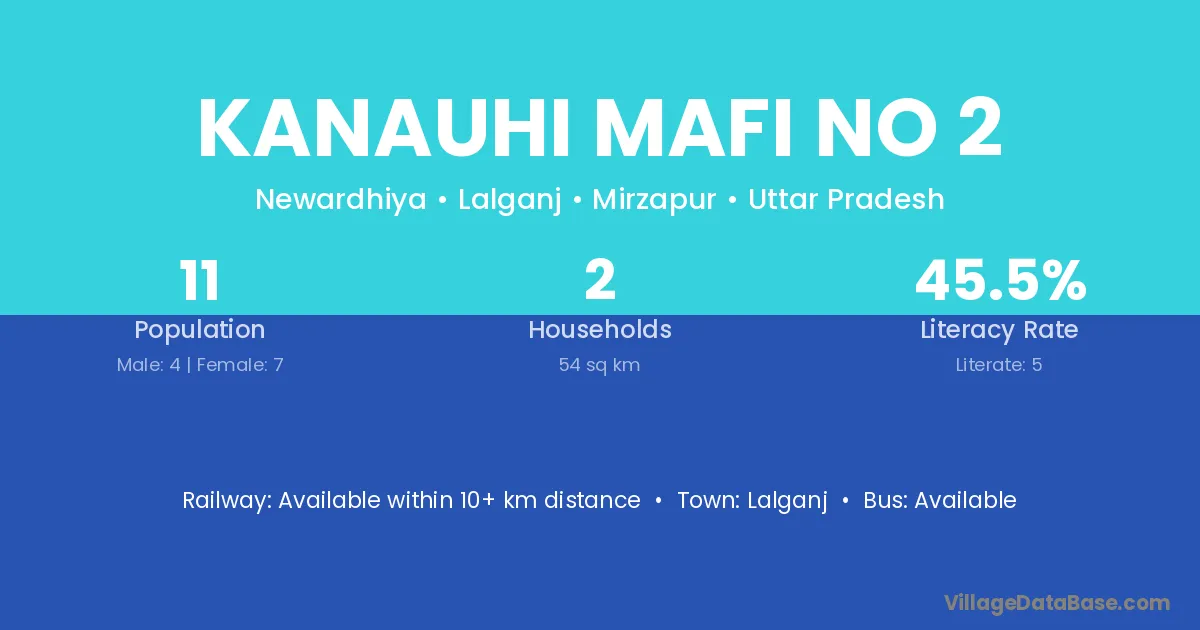 KANAUHI MAFI NO 2

Newardhiya • Lalganj • Mirzapur • Uttar Pradesh

11
Population
Male: 4 | Female: 7

2
Households
54 sq km

45.5%
Literacy Rate
Literate: 5

Railway: Available within 10+ km distance • Town: Lalganj • Bus: Available

VillageDataBase.com